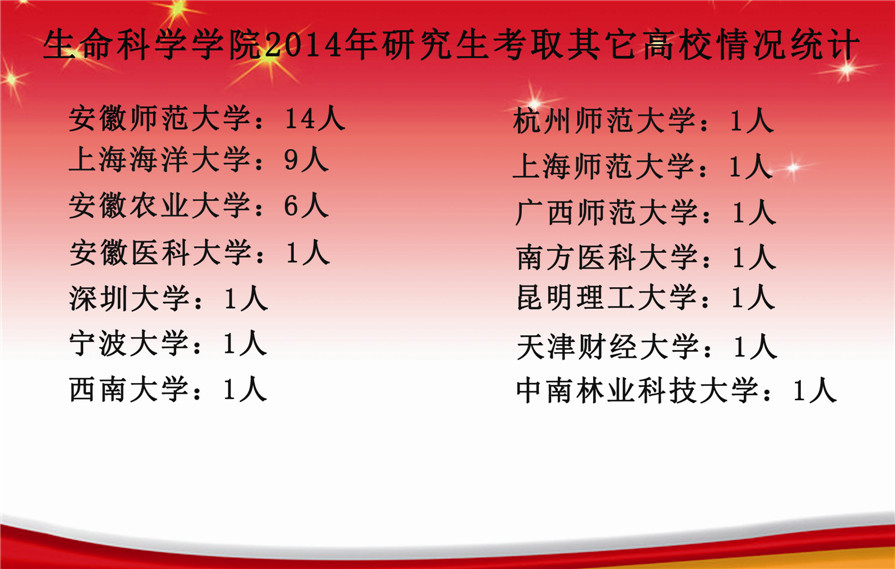 生命科学学院2014年研究生考取其它高校情况统计

安徽师范大学：14人
上海海洋大学：9人
安徽农业大学：6人
安徽医科大学：1人
深圳大学：1人
宁波大学：1人
西南大学：1人

杭州师范大学：1人
上海师范大学：1人
广西师范大学：1人
南方医科大学：1人
昆明理工大学：1人
天津财经大学：1人
中南林业科技大学：1人